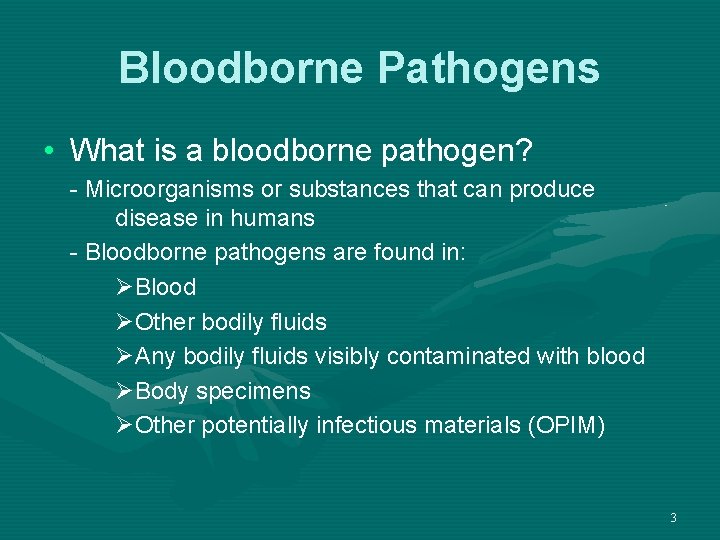 Bloodborne Pathogens

• What is a bloodborne pathogen?

- Microorganisms or substances that can produce disease in humans

- Bloodborne pathogens are found in:

➢Blood

➢Other bodily fluids

➢Any bodily fluids visibly contaminated with blood

➢Body specimens

➢Other potentially infectious materials (OPIM)

3